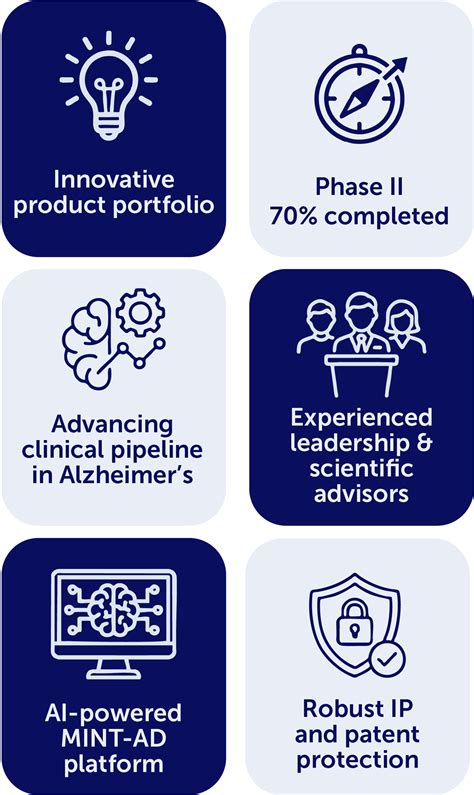 Innovative product portfolio

Phase II 70% completed

Advancing clinical pipeline in Alzheimer's

Experienced leadership & scientific advisors

AI-powered MINT-AD platform

Robust IP and patent protection